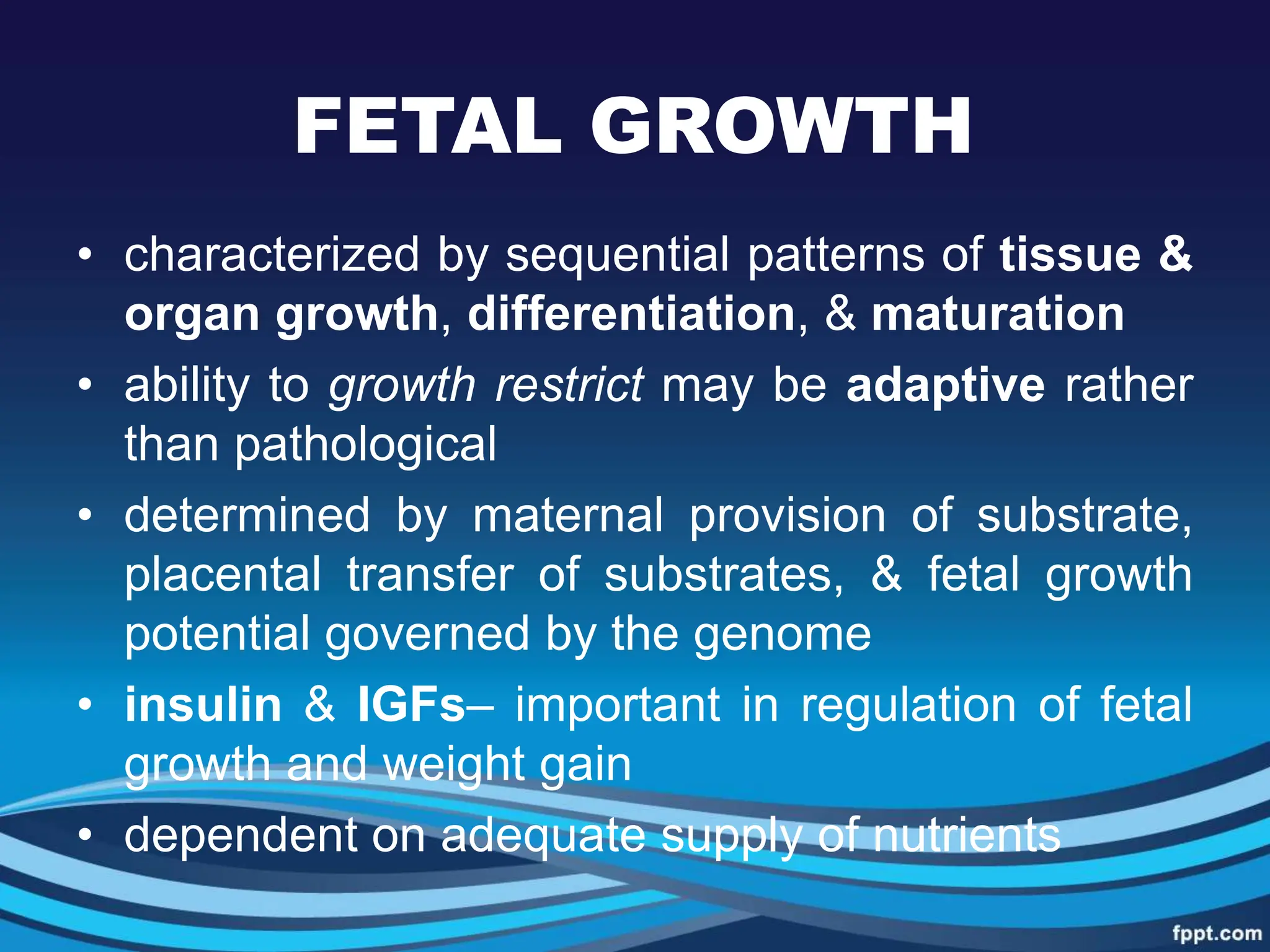 FETAL GROWTH

• characterized by sequential patterns of tissue & organ growth, differentiation, & maturation

• ability to growth restrict may be adaptive rather than pathological

• determined by maternal provision of substrate, placental transfer of substrates, & fetal growth potential governed by the genome

• insulin & IGFs– important in regulation of fetal growth and weight gain

• dependent on adequate supply of nutrients

fppt.com